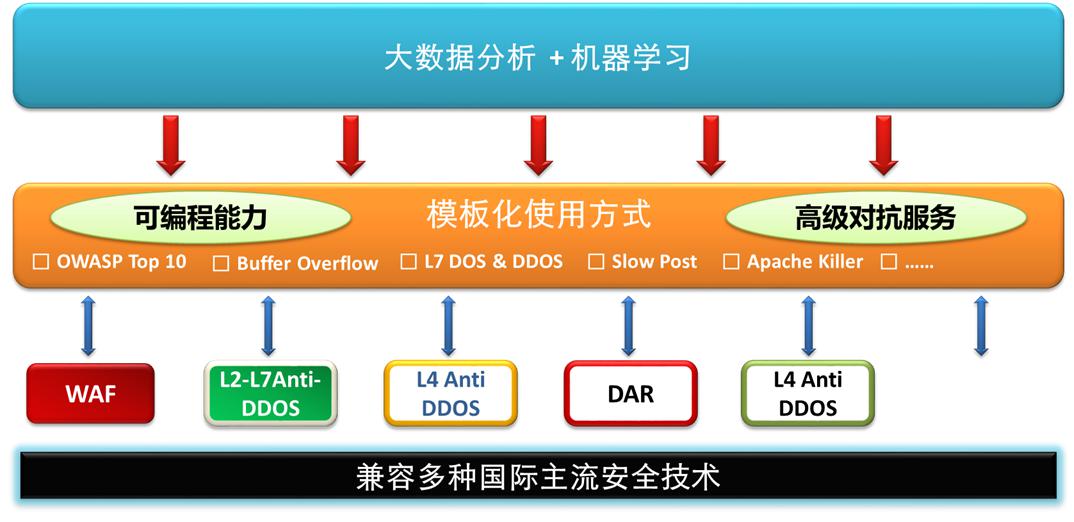 大数据分析 +机器学习

可编程能力

模板化使用方式

高级对抗服务

☐ OWASP Top 10 ☐ Buffer Overflow ☐ L7 DOS & DDOS ☐ Slow Post ☐ Apache Killer ☐ ......

WAF

L2-L7Anti-DDOS

L4 Anti DDOS

DAR

L4 Anti DDOS

兼容多种国际主流安全技术